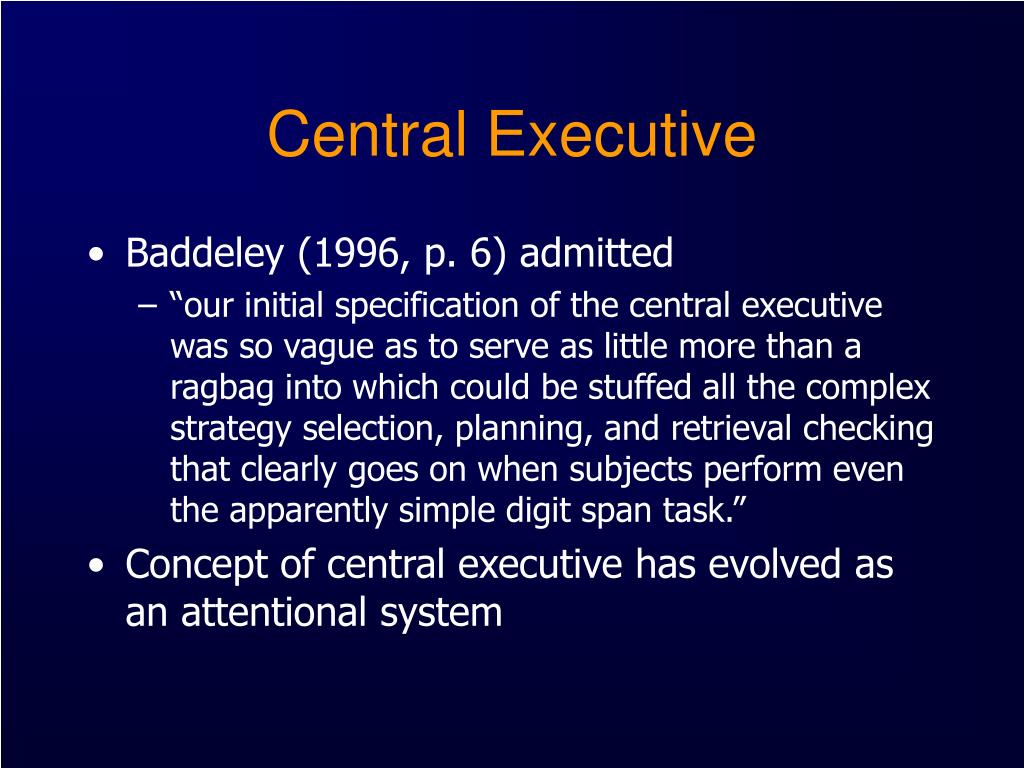 Central Executive

• Baddeley (1996, p. 6) admitted

– “our initial specification of the central executive was so vague as to serve as little more than a ragbag into which could be stuffed all the complex strategy selection, planning, and retrieval checking that clearly goes on when subjects perform even the apparently simple digit span task.”

• Concept of central executive has evolved as an attentional system